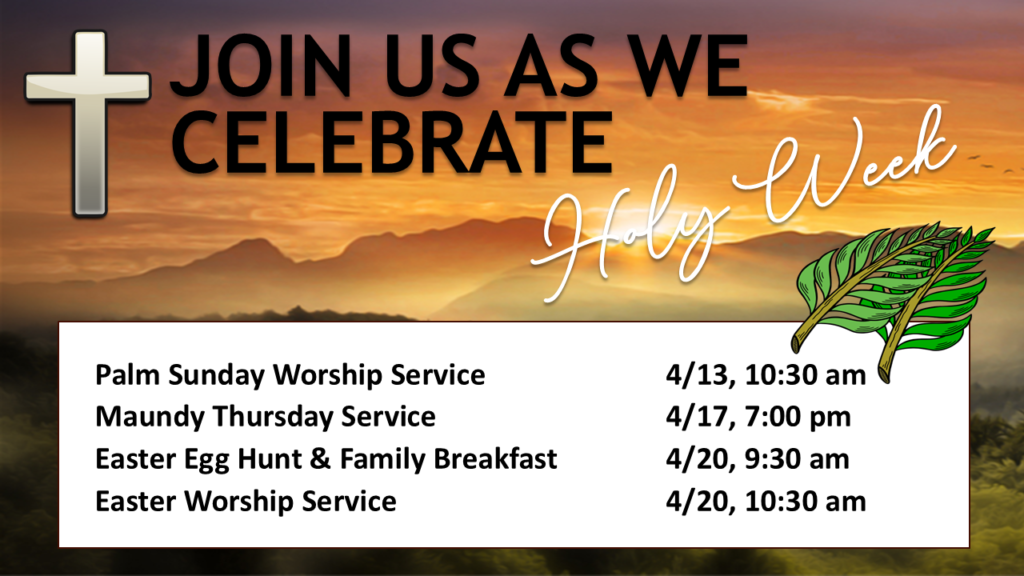 JOIN US AS WE CELEBRATE

Holy Week

| | |
|---|---|
| Palm Sunday Worship Service | 4/13, 10:30 am |
| Maundy Thursday Service | 4/17, 7:00 pm |
| Easter Egg Hunt & Family Breakfast | 4/20, 9:30 am |
| Easter Worship Service | 4/20, 10:30 am |